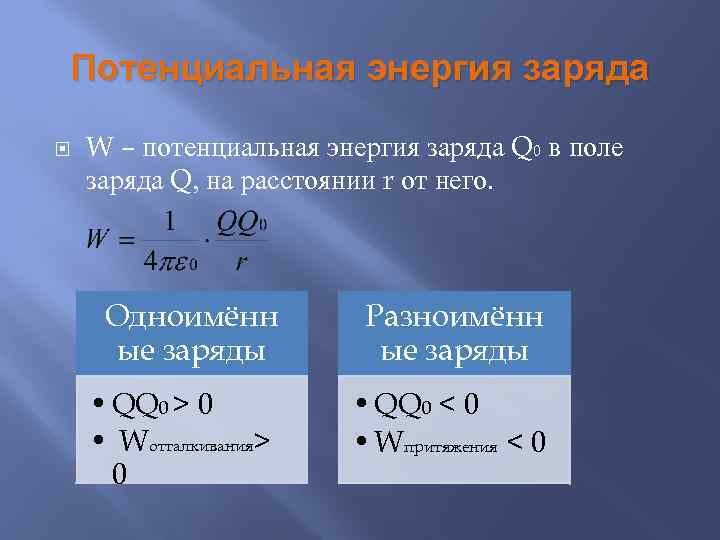 Потенциальная энергия заряда

W – потенциальная энергия заряда $Q_0$ в поле заряда Q, на расстоянии r от него.

$W = \frac{1}{4\pi\varepsilon_0} \cdot \frac{QQ_0}{r}$

Одноимённые заряды

• $QQ_0 > 0$
• $W_{отталкивания} > 0$

Разноимённые заряды

• $QQ_0 < 0$
• $W_{притяжения} < 0$